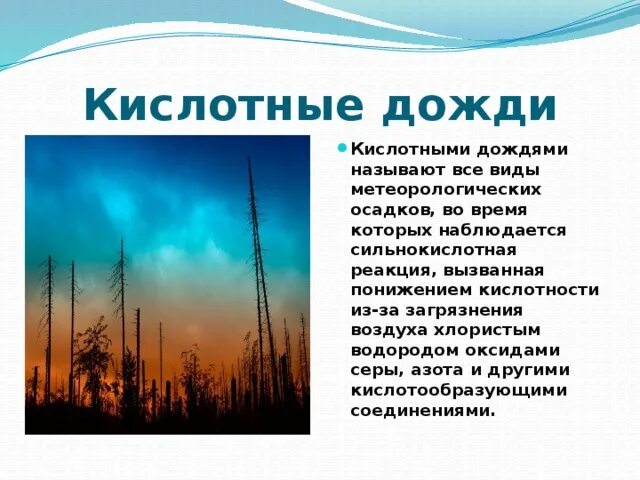 Кислотные дожди

Кислотными дождями называют все виды метеорологических осадков, во время которых наблюдается сильнокислотная реакция, вызванная понижением кислотности из-за загрязнения воздуха хлористым водородом оксидами серы, азота и другими кислотообразующими соединениями.